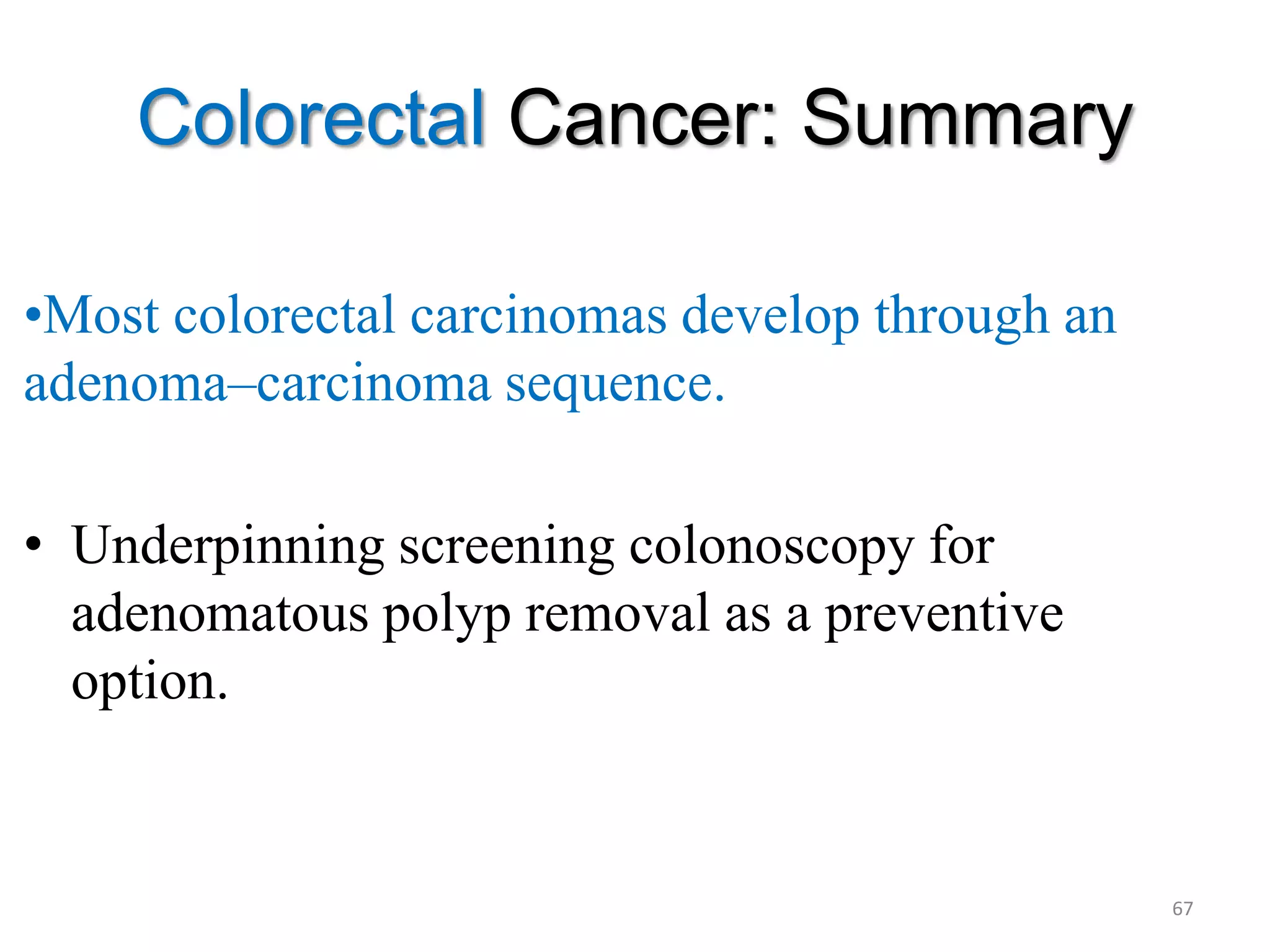 Colorectal Cancer: Summary

•Most colorectal carcinomas develop through an adenoma–carcinoma sequence.

• Underpinning screening colonoscopy for adenomatous polyp removal as a preventive option.

67